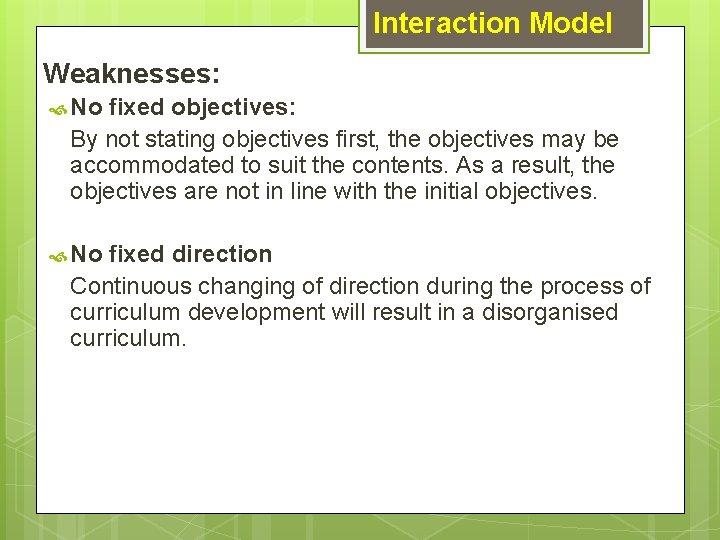 Interaction Model

Weaknesses:

No fixed objectives:

By not stating objectives first, the objectives may be accommodated to suit the contents. As a result, the objectives are not in line with the initial objectives.

No fixed direction

Continuous changing of direction during the process of curriculum development will result in a disorganised curriculum.